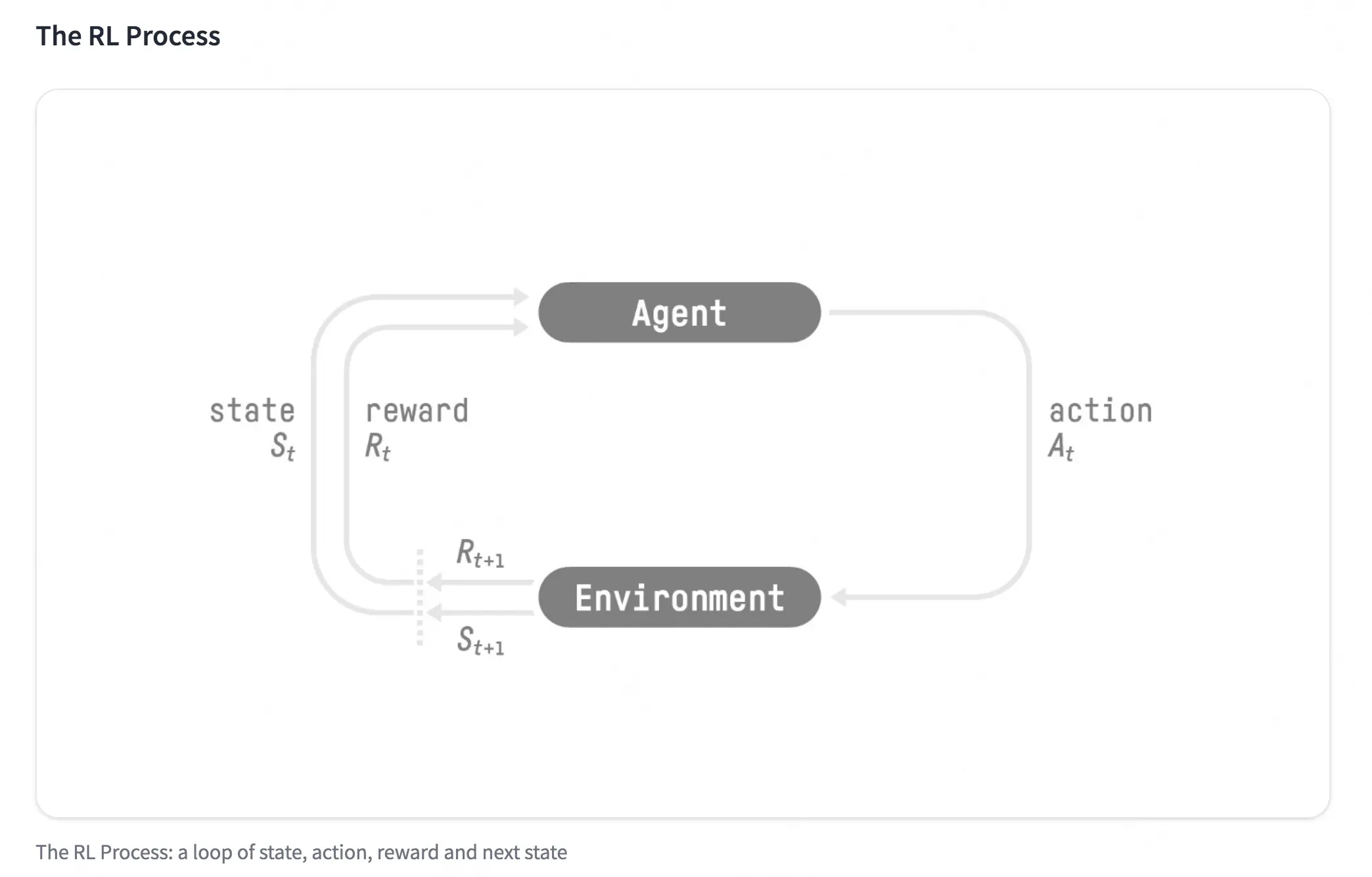 The RL Process

Agent

state
$S_t$

reward
$R_t$

action
$A_t$

$R_{t+1}$

Environment

$S_{t+1}$

The RL Process: a loop of state, action, reward and next state